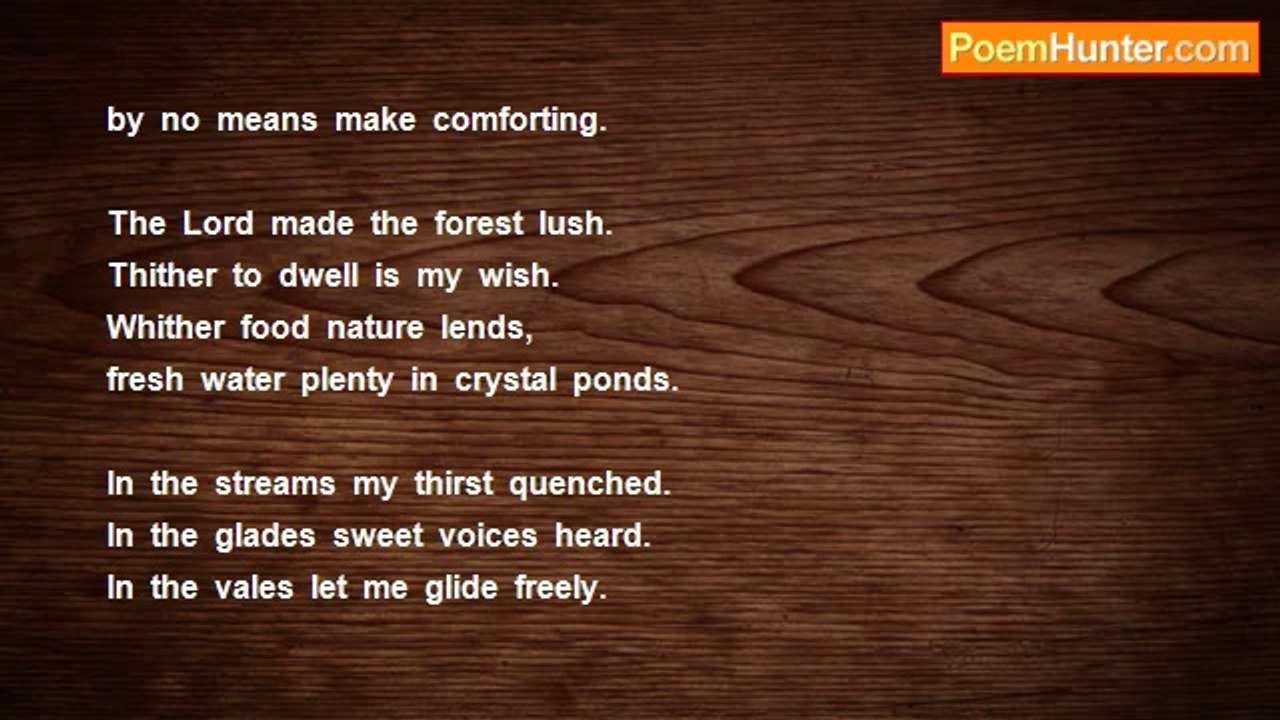 PoemHunter.com

by no means make comforting.

The Lord made the forest lush.
Thither to dwell is my wish.
Whither food nature lends,
fresh water plenty in crystal ponds.

In the streams my thirst quenched.
In the glades sweet voices heard.
In the vales let me glide freely.